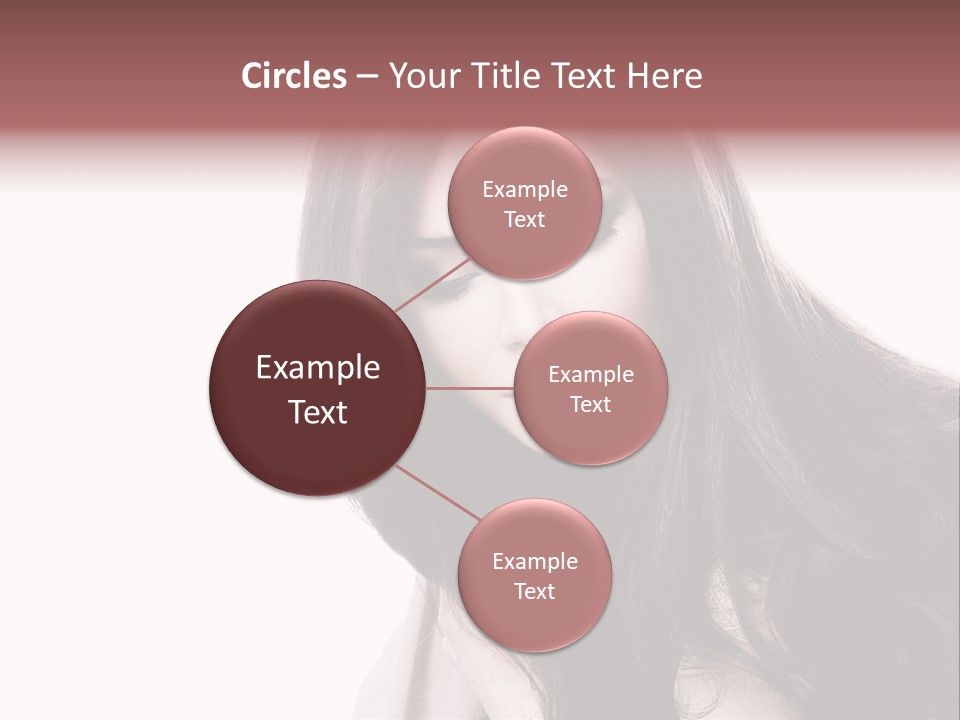 Circles – Your Title Text Here

Example Text

Example Text

Example Text

Example Text